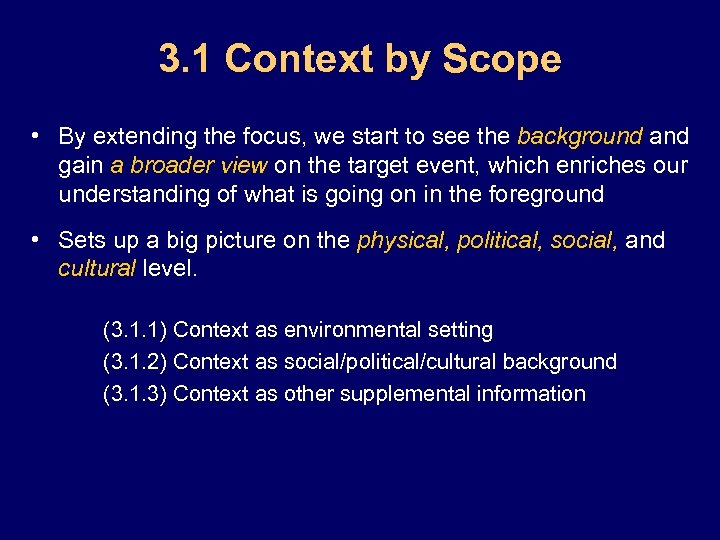 3.1 Context by Scope

• By extending the focus, we start to see the background and gain a broader view on the target event, which enriches our understanding of what is going on in the foreground

• Sets up a big picture on the physical, political, social, and cultural level.

(3.1.1) Context as environmental setting
(3.1.2) Context as social/political/cultural background
(3.1.3) Context as other supplemental information